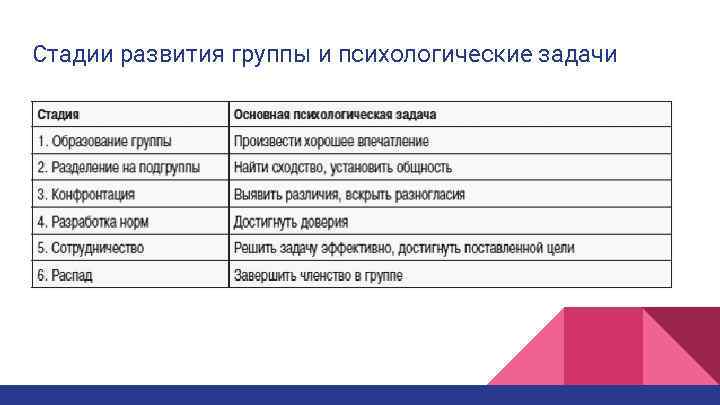 Стадии развития группы и психологические задачи

| Стадия | Основная психологическая задача |
|---|---|
| 1. Образование группы | Произвести хорошее впечатление |
| 2. Разделение на подгруппы | Найти сходство, установить общность |
| 3. Конфронтация | Выявить различия, вскрыть разногласия |
| 4. Разработка норм | Достигнуть доверия |
| 5. Сотрудничество | Решить задачу эффективно, достигнуть поставленной цели |
| 6. Распад | Завершить членство в группе |